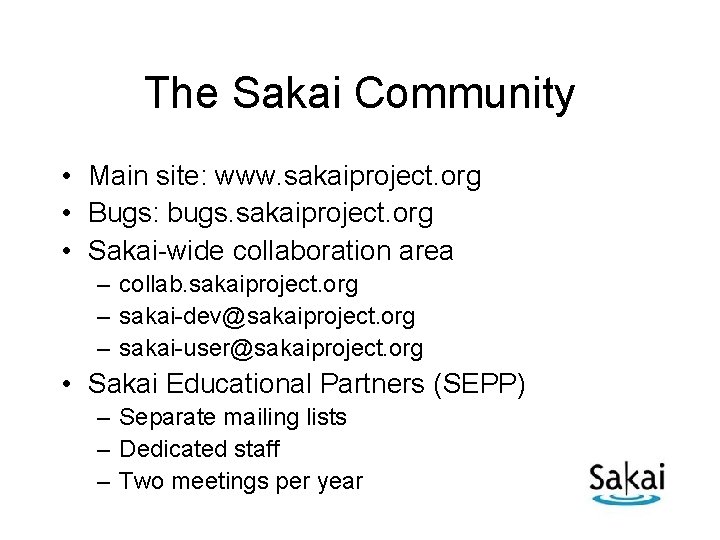 The Sakai Community

• Main site: www.sakaiproject.org
• Bugs: bugs.sakaiproject.org
• Sakai-wide collaboration area
– collab.sakaiproject.org
– sakai-dev@sakaiproject.org
– sakai-user@sakaiproject.org
• Sakai Educational Partners (SEPP)
– Separate mailing lists
– Dedicated staff
– Two meetings per year

Sakai